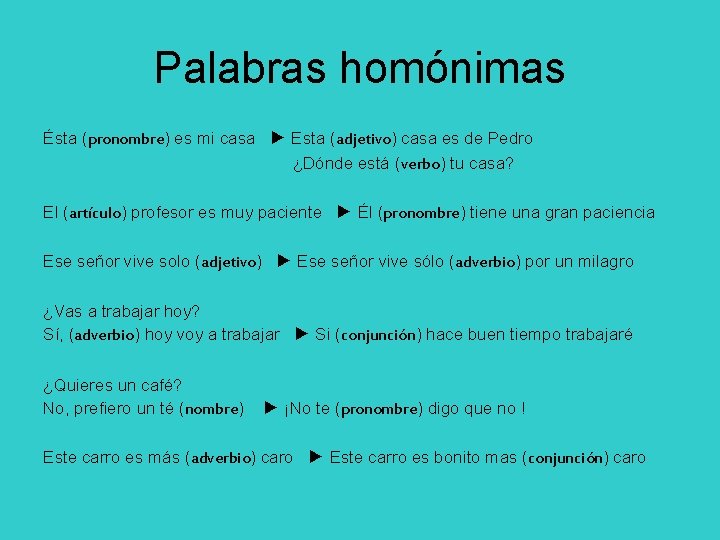 Palabras homónimas

Ésta (pronombre) es mi casa ► Esta (adjetivo) casa es de Pedro
¿Dónde está (verbo) tu casa?

El (artículo) profesor es muy paciente ► Él (pronombre) tiene una gran paciencia

Ese señor vive solo (adjetivo) ► Ese señor vive sólo (adverbio) por un milagro

¿Vas a trabajar hoy?
Sí, (adverbio) hoy voy a trabajar ► Si (conjunción) hace buen tiempo trabajaré

¿Quieres un café?
No, prefiero un té (nombre) ► ¡No te (pronombre) digo que no !

Este carro es más (adverbio) caro ► Este carro es bonito mas (conjunción) caro